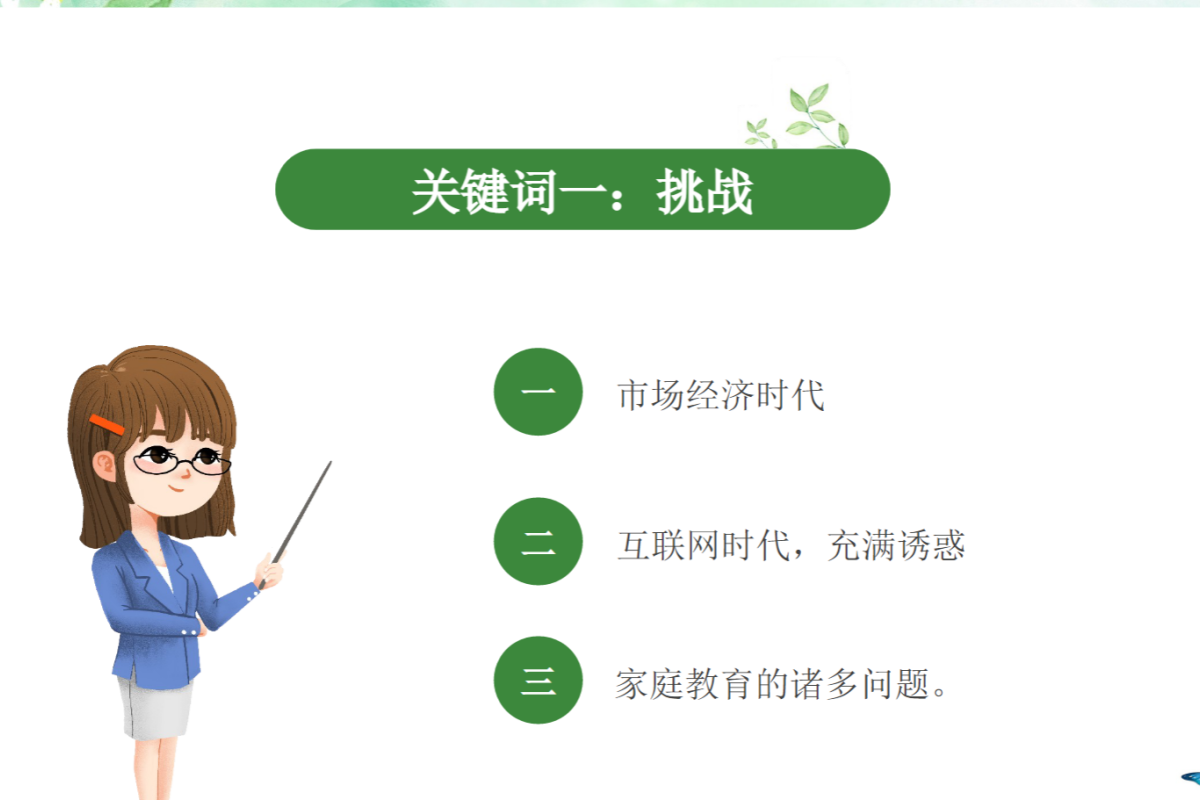 关键词一：挑战

一 市场经济时代

二 互联网时代，充满诱惑

三 家庭教育的诸多问题。